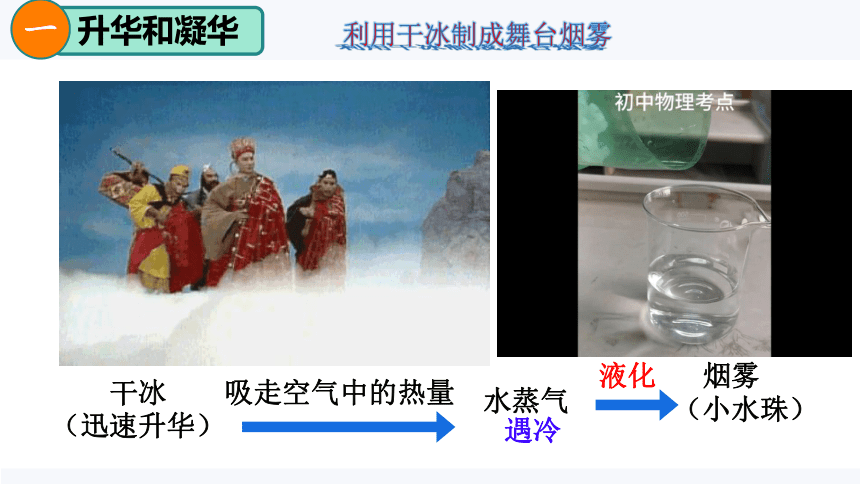 一 升华和凝华

利用干冰制成舞台烟雾

初中物理考点

干冰
（迅速升华）

吸走空气中的热量

水蒸气
遇冷

液化

烟雾
（小水珠）